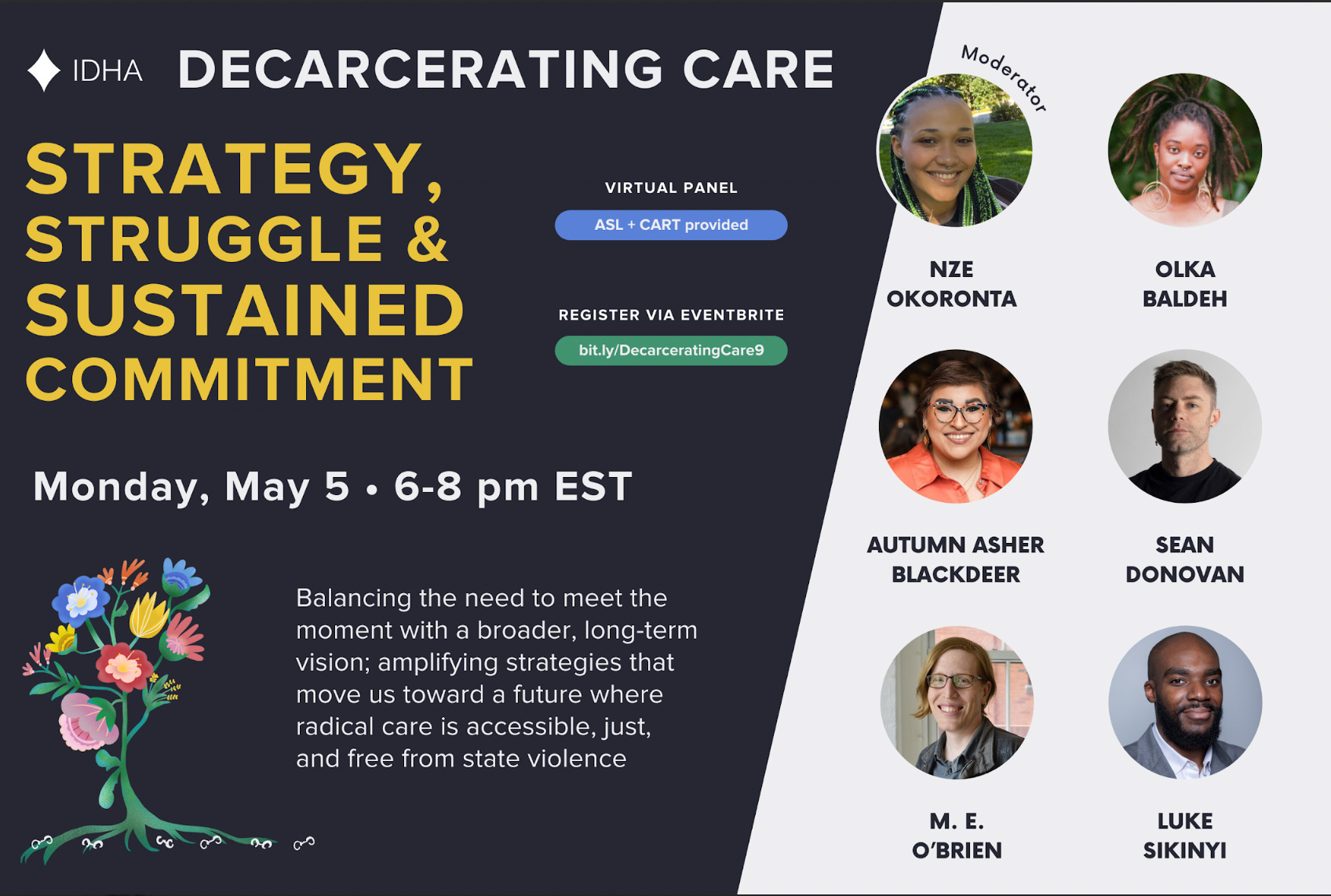 IDHA DECARCERATING CARE

STRATEGY, STRUGGLE & SUSTAINED COMMITMENT

VIRTUAL PANEL

ASL + CART provided

REGISTER VIA EVENTBRITE

bit.ly/DecarceratingCare9

Monday, May 5 • 6-8 pm EST

Balancing the need to meet the moment with a broader, long-term vision; amplifying strategies that move us toward a future where radical care is accessible, just, and free from state violence

Moderator

NZE OKORONTA

OLKA BALDEH

AUTUMN ASHER BLACKDEER

SEAN DONOVAN

M. E. O'BRIEN

LUKE SIKINYI